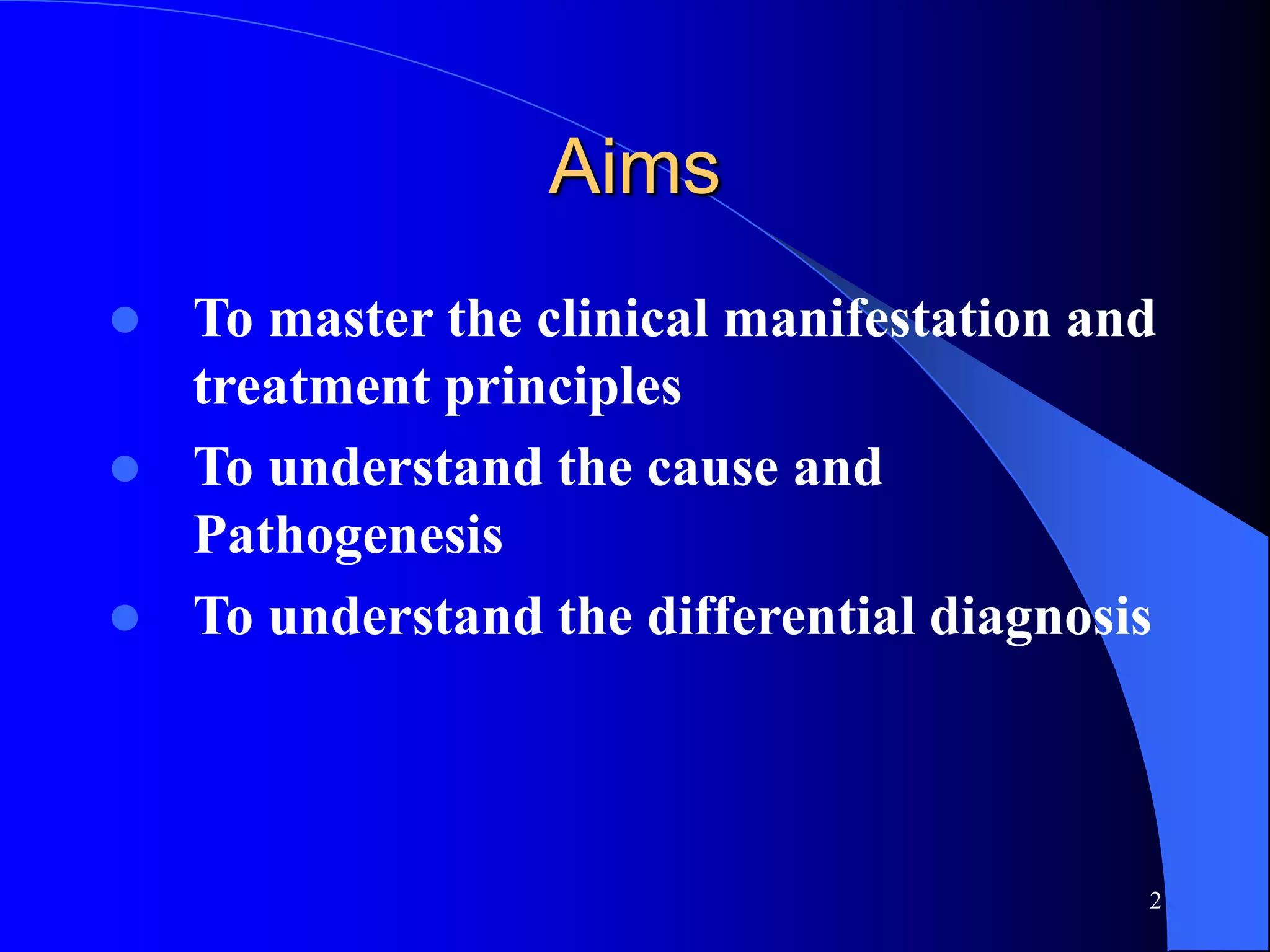 Aims

- To master the clinical manifestation and treatment principles
- To understand the cause and Pathogenesis
- To understand the differential diagnosis

2